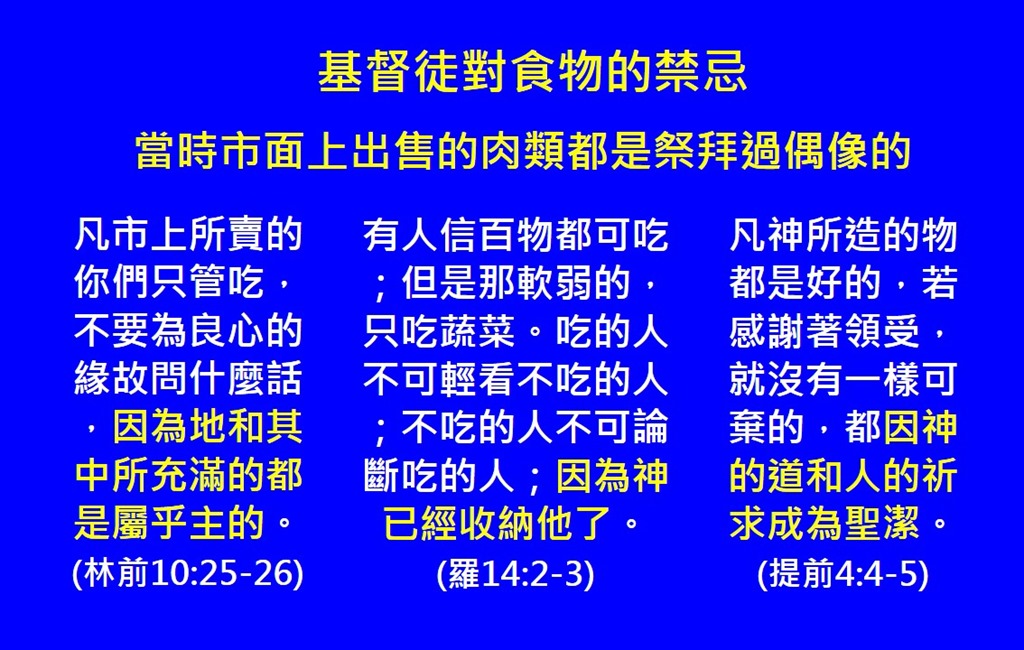 基督徒對食物的禁忌

當時市面上出售的肉類都是祭拜過偶像的

凡市上所賣的你們只管吃，不要為良心的緣故問什麼話，因為地和其中所充滿的都是屬乎主的。
(林前10:25-26)

有人信百物都可吃；但是那軟弱的，只吃蔬菜。吃的人不可輕看不吃的人；不吃的人不可論斷吃的人；因為神已經收納他了。
(羅14:2-3)

凡神所造的物都是好的，若感謝著領受，就沒有一樣可棄的，都因神的道和人的祈求成為聖潔。
(提前4:4-5)